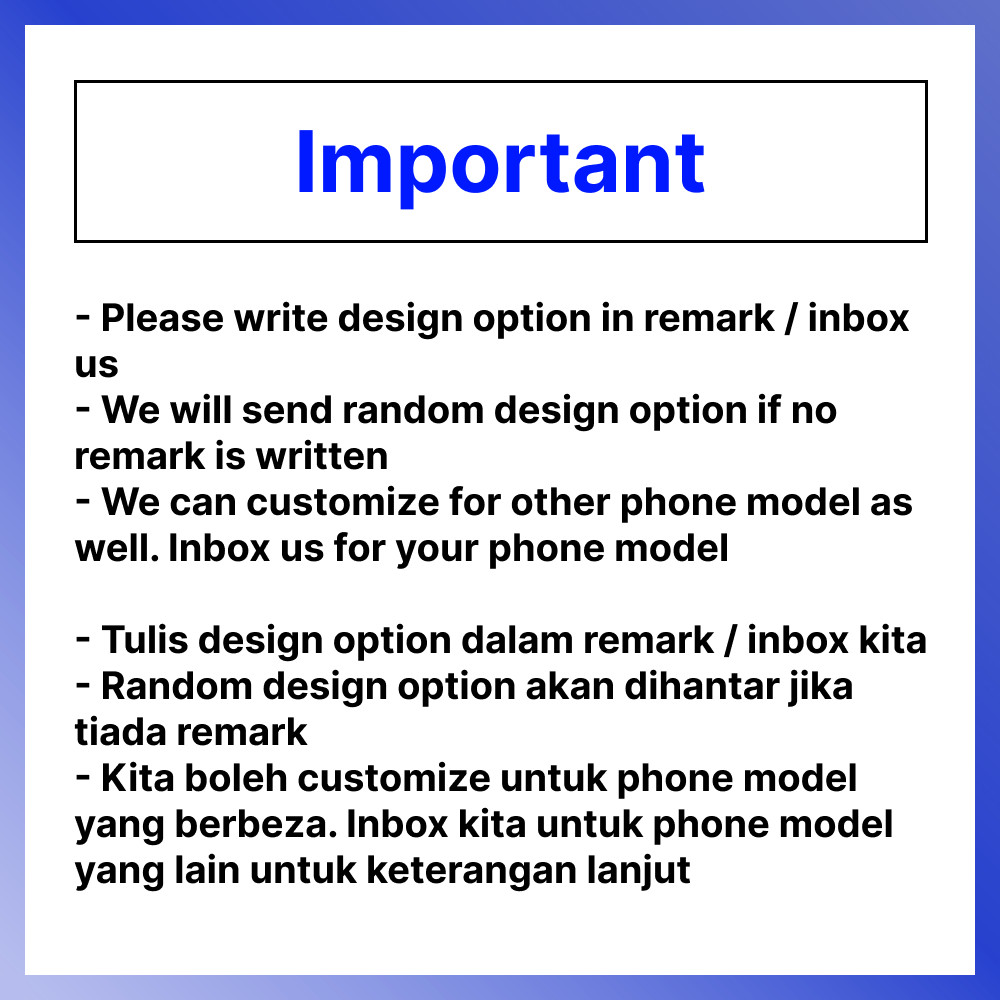 Important

- Please write design option in remark / inbox us
- We will send random design option if no remark is written
- We can customize for other phone model as well. Inbox us for your phone model

- Tulis design option dalam remark / inbox kita
- Random design option akan dihantar jika tiada remark
- Kita boleh customize untuk phone model yang berbeza. Inbox kita untuk phone model yang lain untuk keterangan lanjut